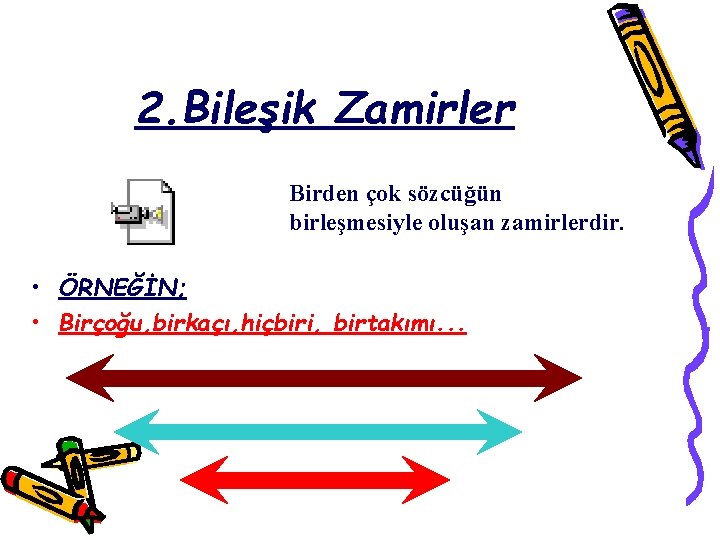 2.Bileşik Zamirler

Birden çok sözcüğün birleşmesiyle oluşan zamirlerdir.

• ÖRNEĞİN;
• Birçoğu,birkaçı,hiçbiri, birtakımı...